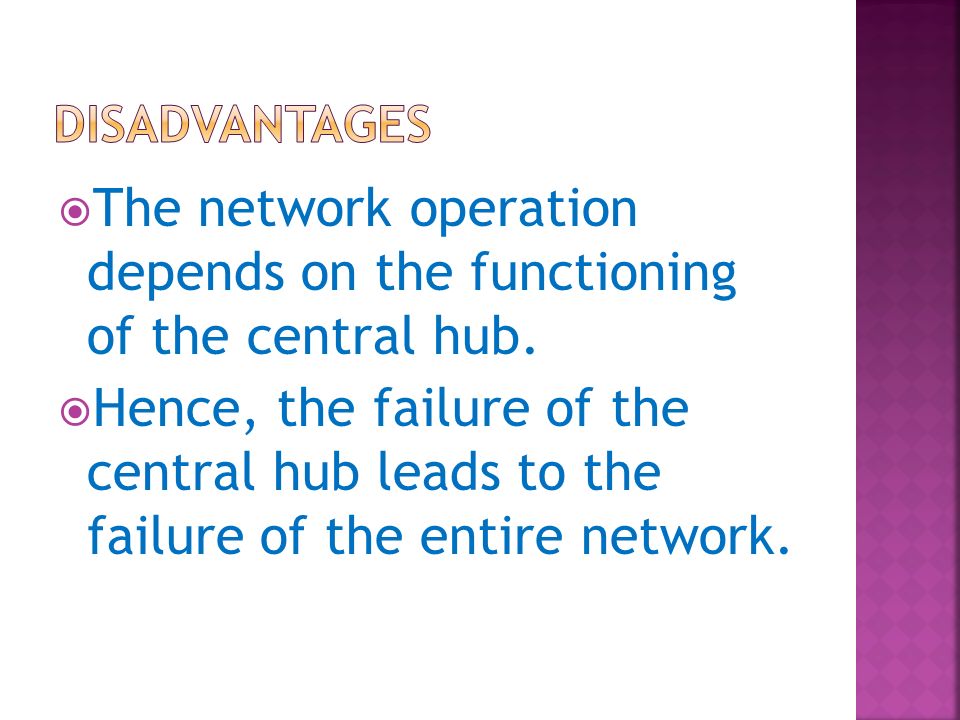 DISADVANTAGES

The network operation depends on the functioning of the central hub.

Hence, the failure of the central hub leads to the failure of the entire network.